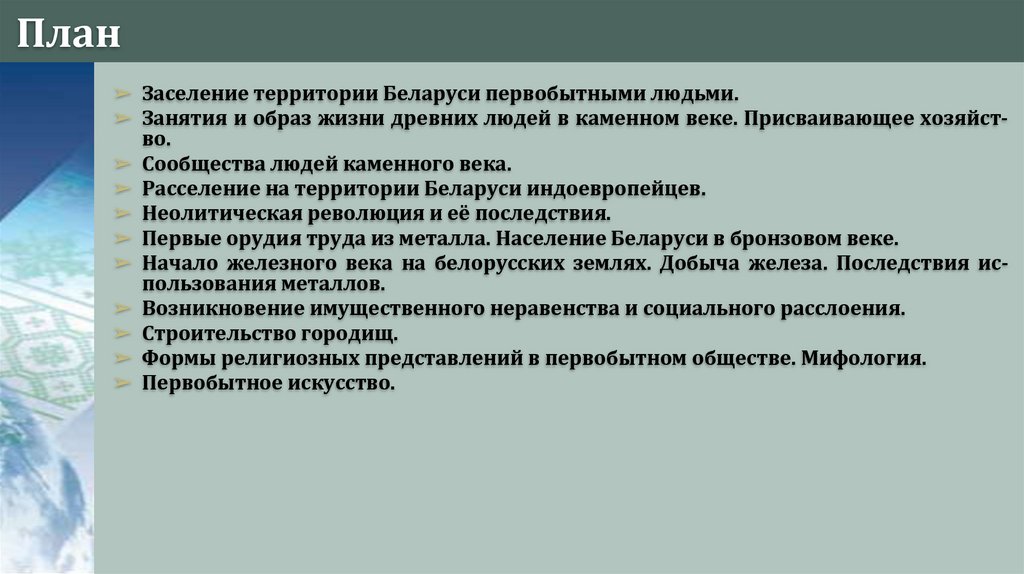 План

➢ Заселение территории Беларуси первобытными людьми.
➢ Занятия и образ жизни древних людей в каменном веке. Присваивающее хозяйство.
➢ Сообщества людей каменного века.
➢ Расселение на территории Беларуси индоевропейцев.
➢ Неолитическая революция и её последствия.
➢ Первые орудия труда из металла. Население Беларуси в бронзовом веке.
➢ Начало железного века на белорусских землях. Добыча железа. Последствия использования металлов.
➢ Возникновение имущественного неравенства и социального расслоения.
➢ Строительство городищ.
➢ Формы религиозных представлений в первобытном обществе. Мифология.
➢ Первобытное искусство.